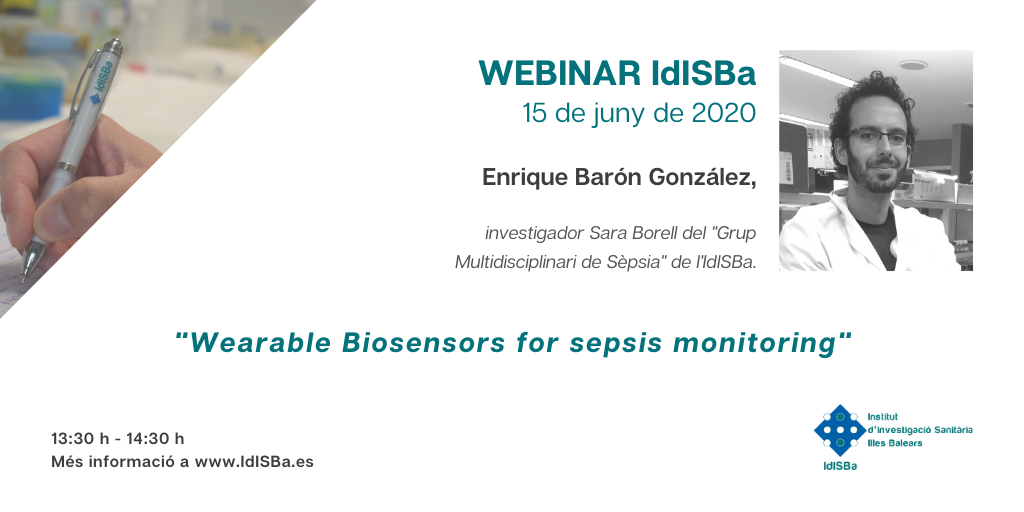 IdISBa

WEBINAR IdISBa
15 de juny de 2020

Enrique Barón González,

investigador Sara Borell del "Grup Multidisciplinari de Sèpsia" de l'IdISBa.

"Wearable Biosensors for sepsis monitoring"

13:30 h - 14:30 h
Més informació a www.IdISBa.es

Institut d'Investigació Sanitària Illes Balears
IdISBa